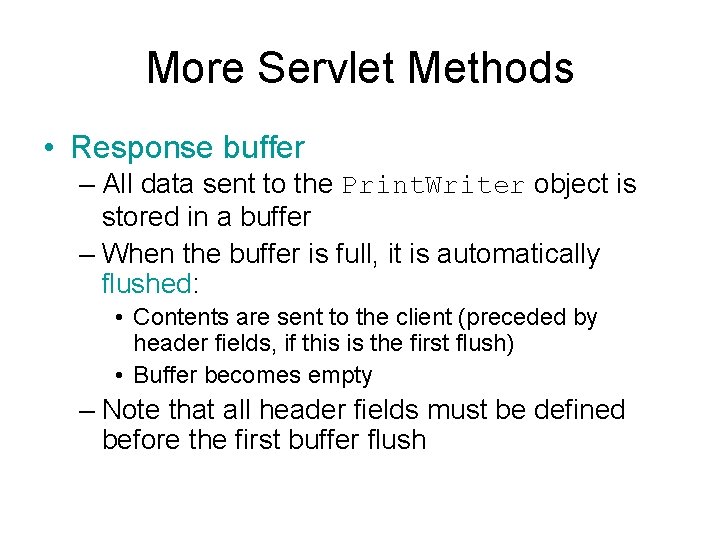 More Servlet Methods

• Response buffer
– All data sent to the PrintWriter object is stored in a buffer
– When the buffer is full, it is automatically flushed:
• Contents are sent to the client (preceded by header fields, if this is the first flush)
• Buffer becomes empty
– Note that all header fields must be defined before the first buffer flush